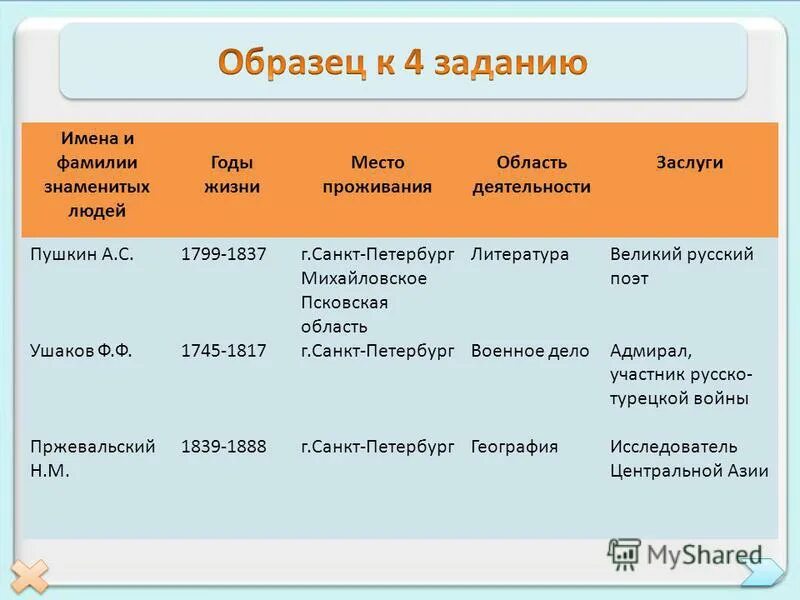 Образец к 4 заданию

| Имена и фамилии знаменитых людей | Годы жизни | Место проживания | Область деятельности | Заслуги |
|---|---|---|---|---|
| Пушкин А.С. | 1799-1837 | г.Санкт-Петербург Михайловское Псковская область | Литература | Великий русский поэт |
| Ушаков Ф.Ф. | 1745-1817 | г.Санкт-Петербург | Военное дело | Адмирал, участник русско-турецкой войны |
| Пржевальский Н.М. | 1839-1888 | г.Санкт-Петербург | География | Исследователь Центральной Азии |

MyShared